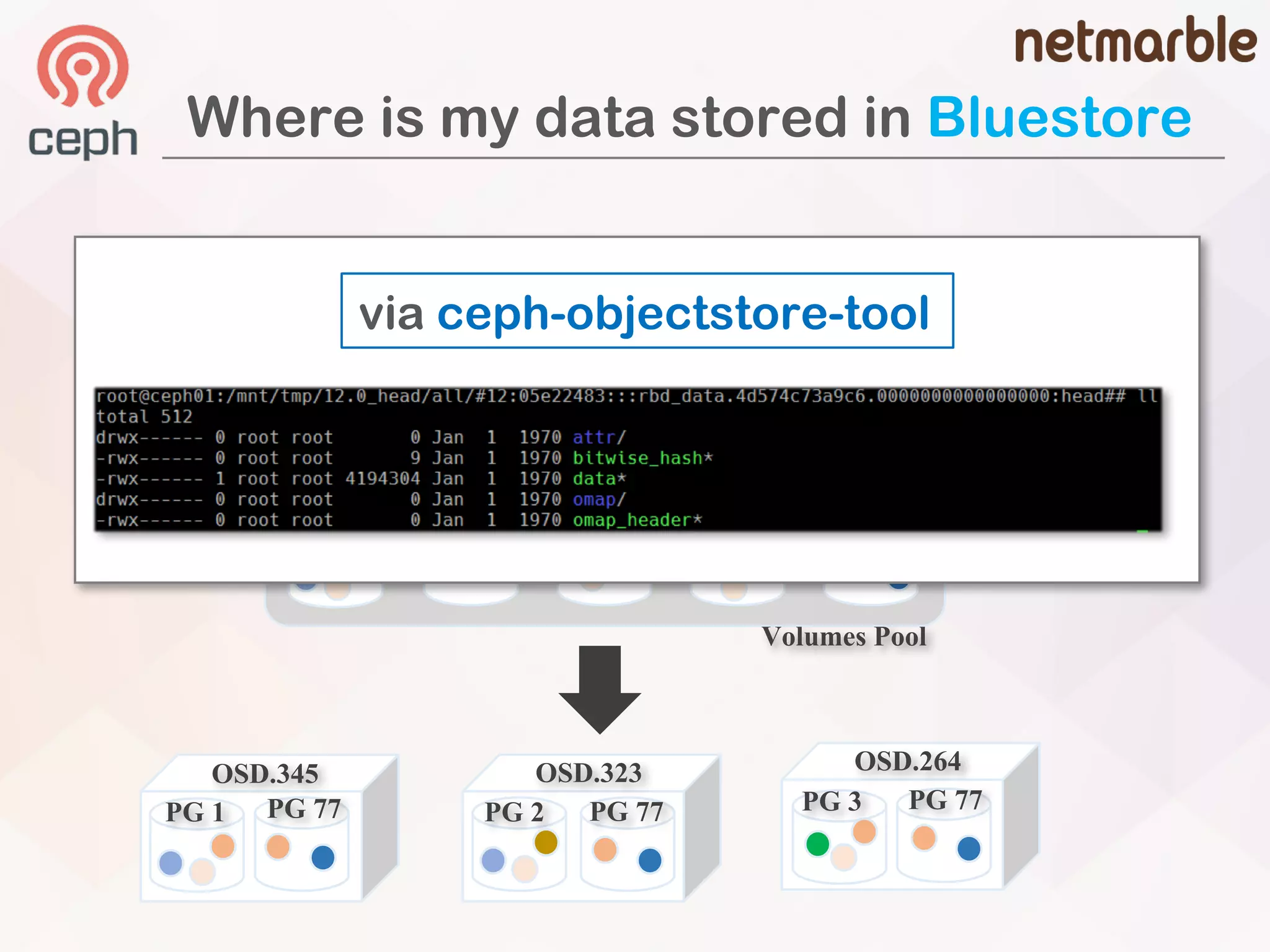 ceph

netmarble

Where is my data stored in Bluestore

via ceph-objectstore-tool

root@ceph01:/mnt/tmp/12.0_head/all/#12:05e22483:::rbd_data.4d574c73a9c6.0000000000000000:head## ll
total 512
drwx------ 0 root root 0 Jan 1 1970 attr/
-rwx------ 0 root root 9 Jan 1 1970 bitwise_hash*
-rwx------ 1 root root 4194304 Jan 1 1970 data*
drwx------ 0 root root 0 Jan 1 1970 omap/
-rwx------ 0 root root 0 Jan 1 1970 omap_header*

Volumes Pool

OSD.345
PG 1
PG 77

OSD.323
PG 2
PG 77

OSD.264
PG 3
PG 77